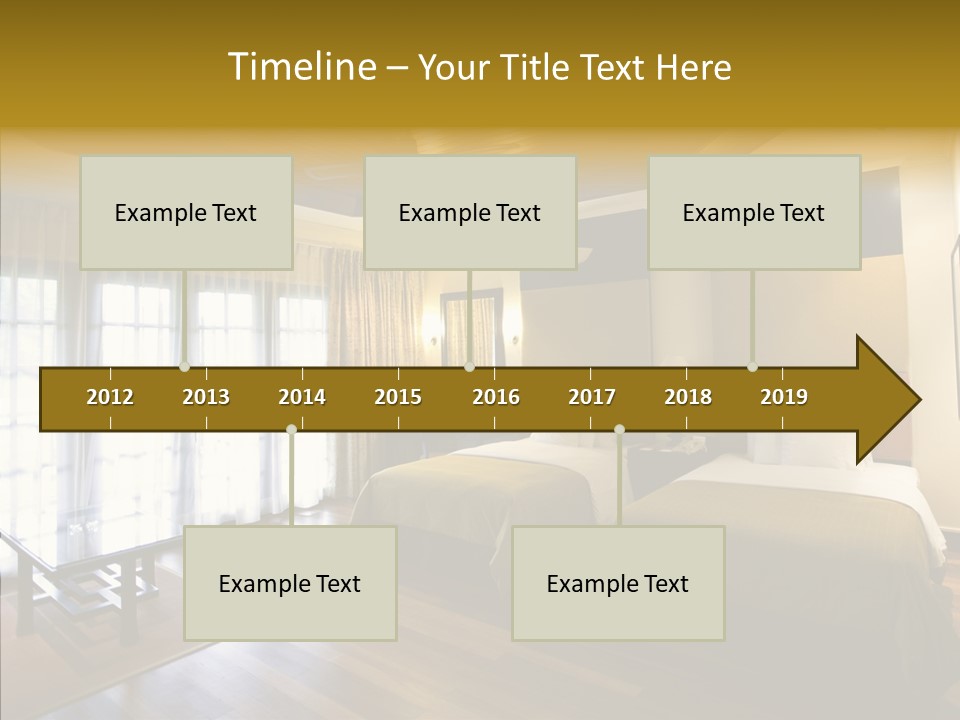 Timeline – Your Title Text Here

Example Text

Example Text

Example Text

2012 2013 2014 2015 2016 2017 2018 2019

Example Text

Example Text